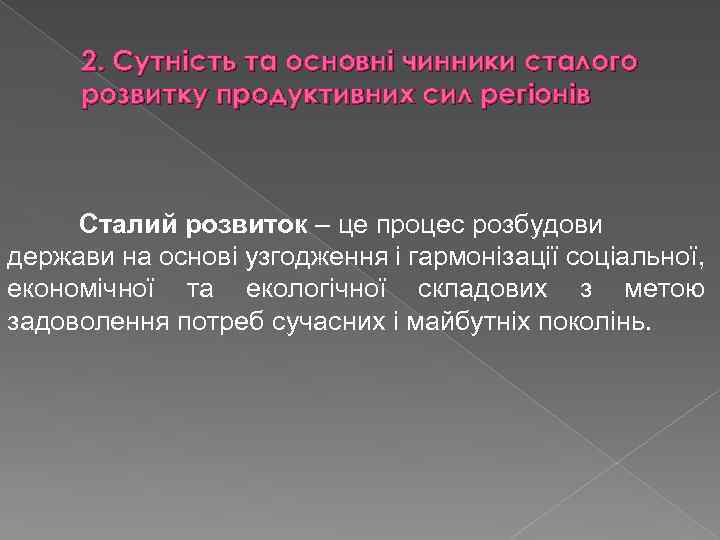 2. Сутність та основні чинники сталого розвитку продуктивних сил регіонів

Сталий розвиток – це процес розбудови держави на основі узгодження і гармонізації соціальної, економічної та екологічної складових з метою задоволення потреб сучасних і майбутніх поколінь.